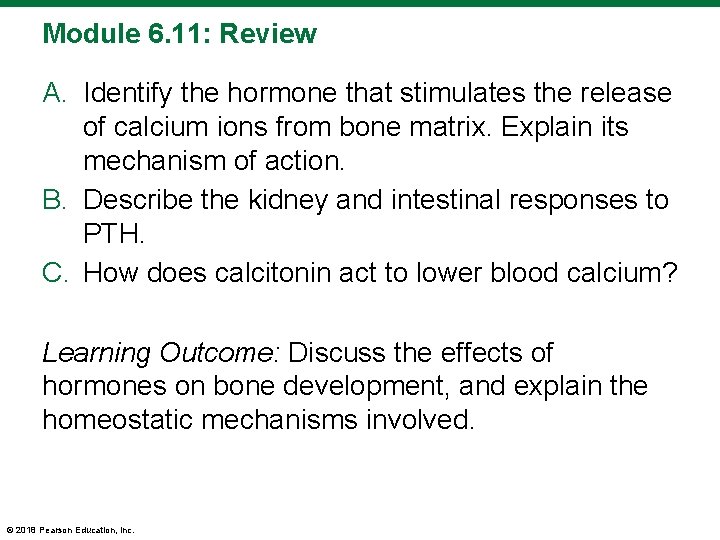 Module 6.11: Review

A. Identify the hormone that stimulates the release of calcium ions from bone matrix. Explain its mechanism of action.
B. Describe the kidney and intestinal responses to PTH.
C. How does calcitonin act to lower blood calcium?

Learning Outcome: Discuss the effects of hormones on bone development, and explain the homeostatic mechanisms involved.

© 2018 Pearson Education, Inc.